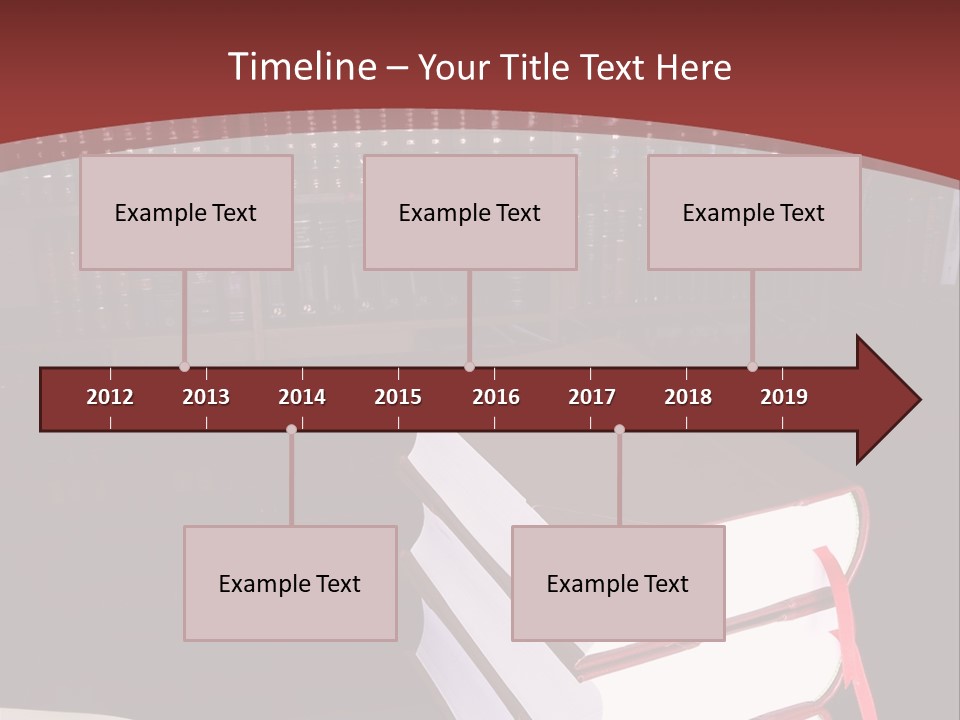 Timeline – Your Title Text Here

Example Text

Example Text

Example Text

2012 2013 2014 2015 2016 2017 2018 2019

Example Text

Example Text